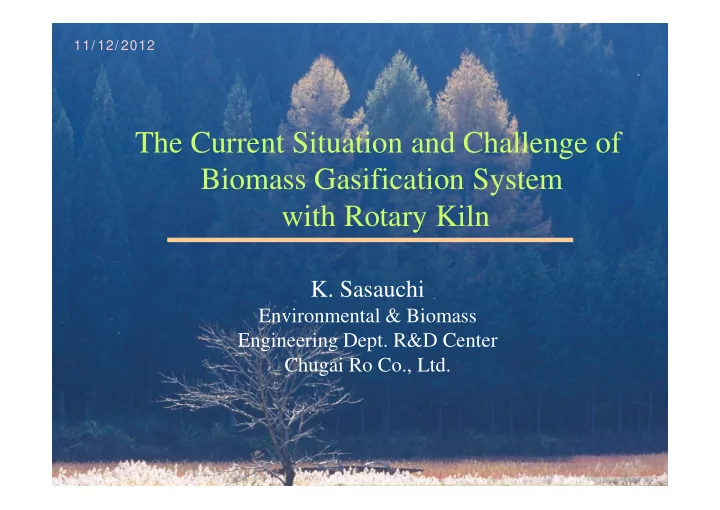 11/12/2012

The Current Situation and Challenge of Biomass Gasification System with Rotary Kiln

K. Sasauchi
Environmental & Biomass Engineering Dept. R&D Center
Chugai Ro Co., Ltd.